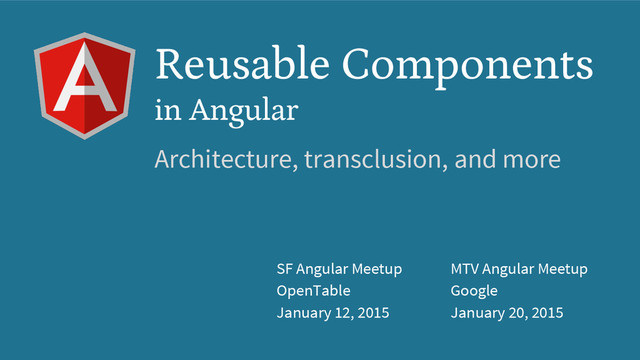 A

Reusable Components
in Angular

Architecture, transclusion, and more

SF Angular Meetup
OpenTable
January 12, 2015

MTV Angular Meetup
Google
January 20, 2015